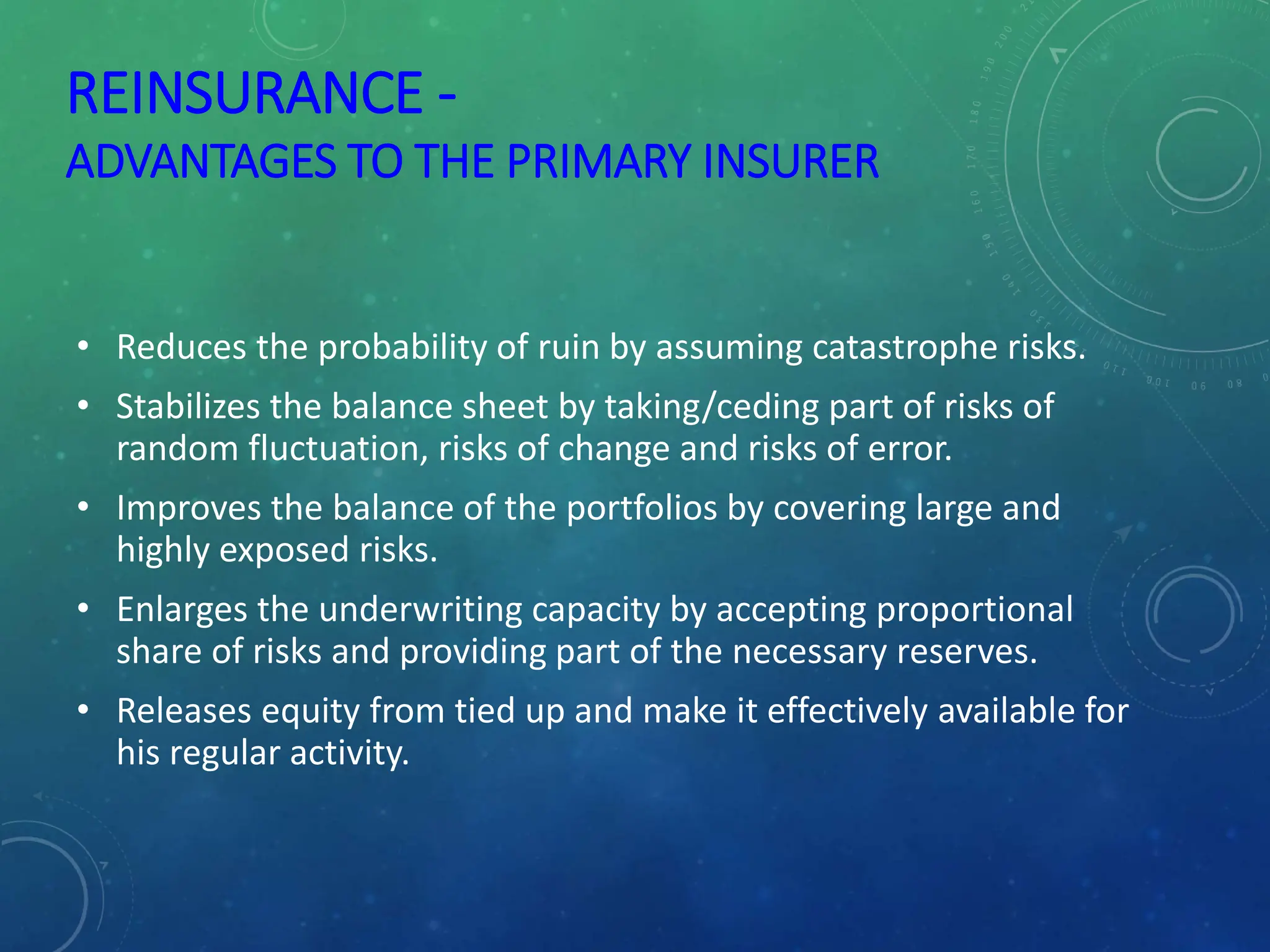 REINSURANCE -
ADVANTAGES TO THE PRIMARY INSURER

• Reduces the probability of ruin by assuming catastrophe risks.
• Stabilizes the balance sheet by taking/ceding part of risks of random fluctuation, risks of change and risks of error.
• Improves the balance of the portfolios by covering large and highly exposed risks.
• Enlarges the underwriting capacity by accepting proportional share of risks and providing part of the necessary reserves.
• Releases equity from tied up and make it effectively available for his regular activity.